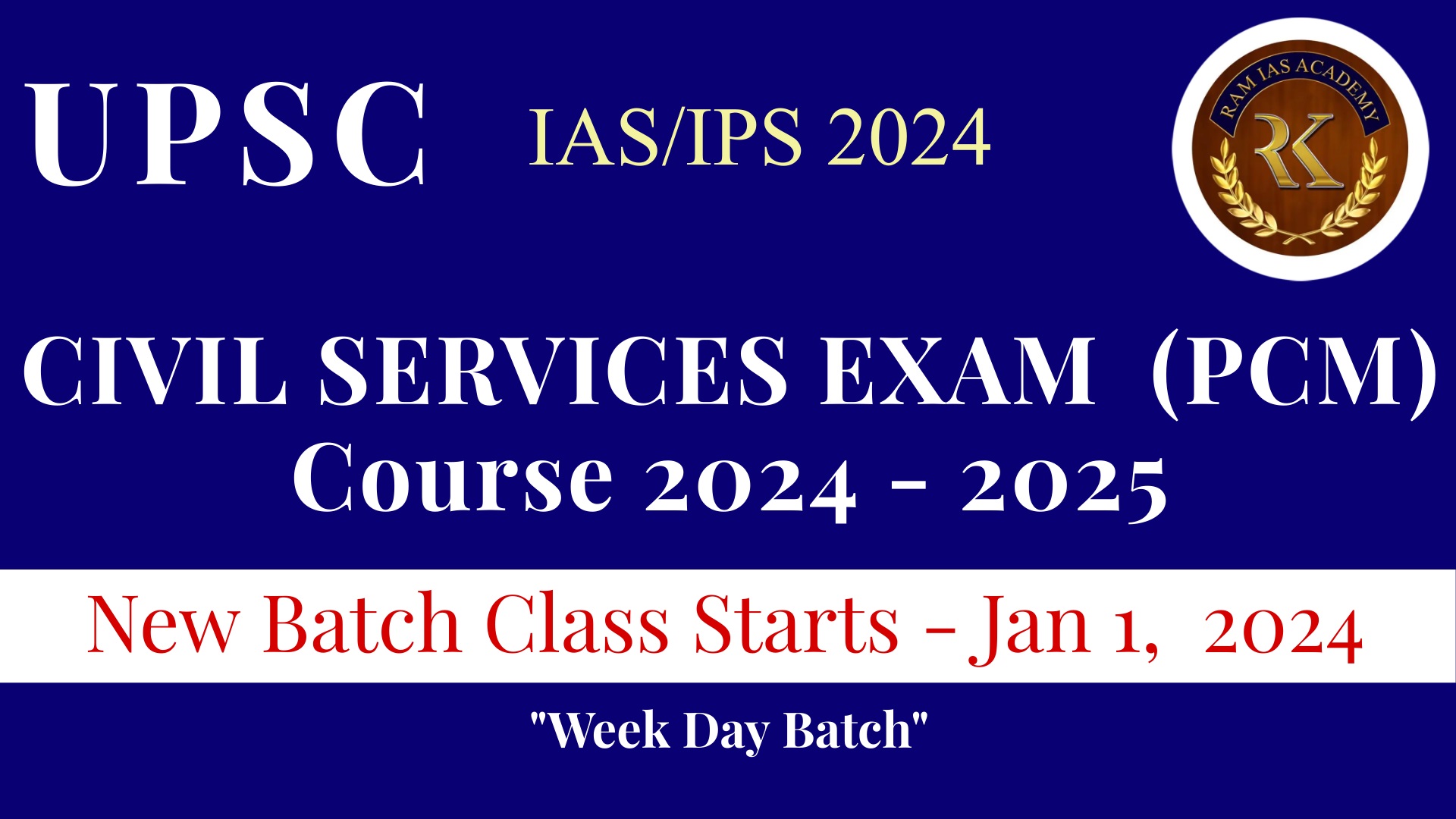 UPSC IAS/IPS 2024

RAM IAS ACADEMY
RK

CIVIL SERVICES EXAM (PCM)
Course 2024 - 2025

New Batch Class Starts - Jan 1, 2024

"Week Day Batch"